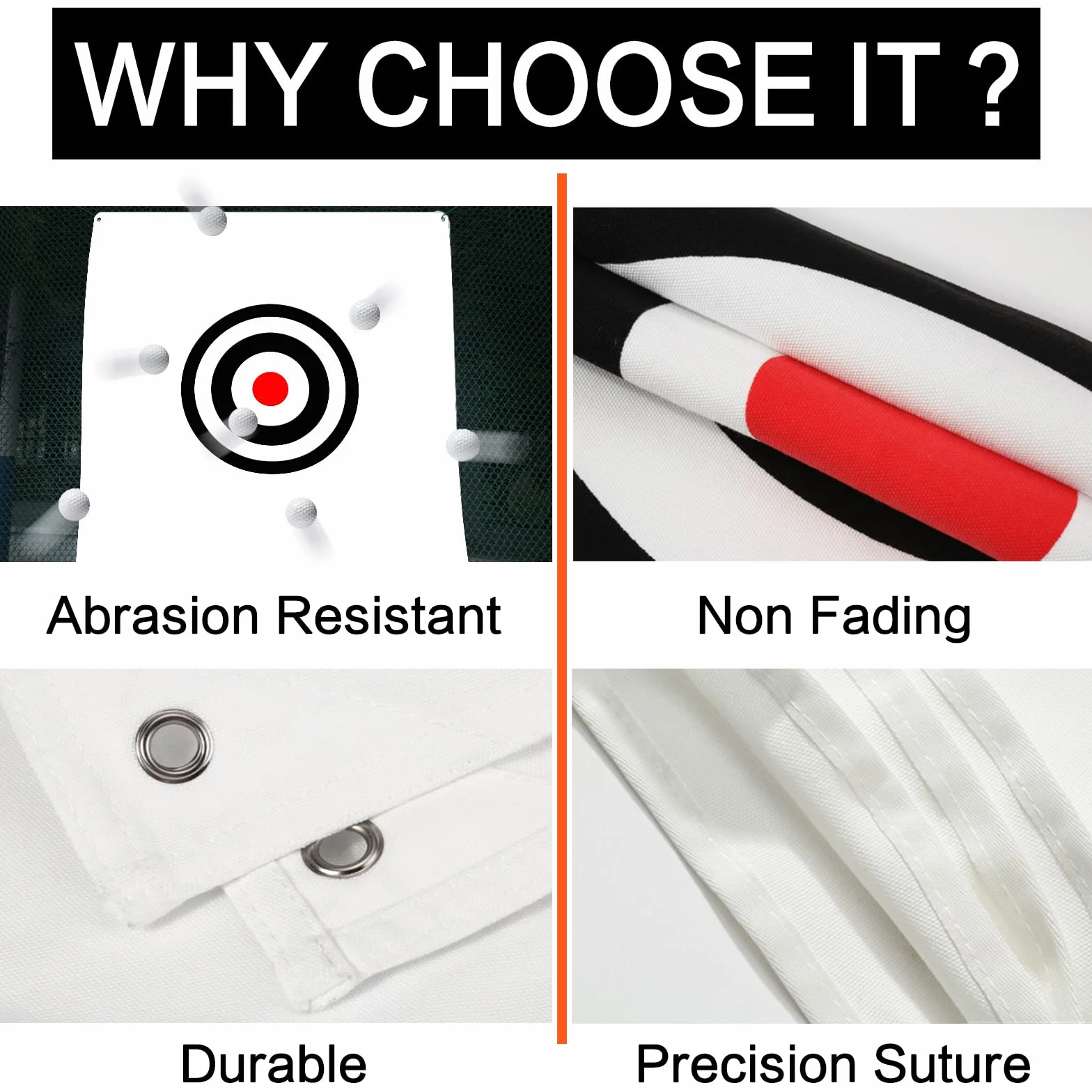 WHY CHOOSE IT ?

Abrasion Resistant

Non Fading

Durable

Precision Suture